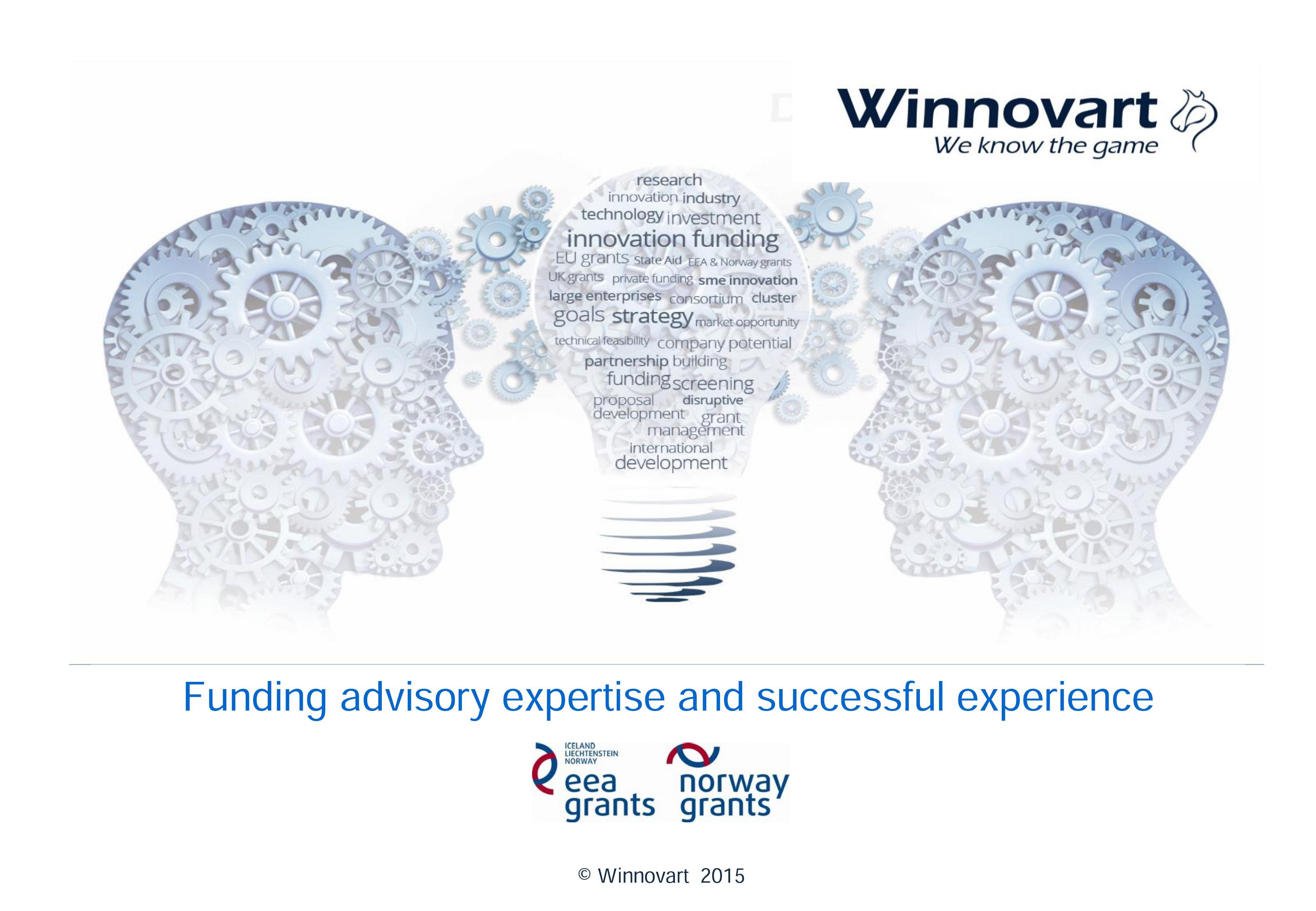 Winnovart
We know the game

research
innovation industry
technology investment
innovation funding
EU grants State Aid EEA & Norway grants
UK grants private funding sme innovation
large enterprises consortium cluster
goals strategy market opportunity
technical feasibility company potential
partnership building
funding screening
proposal development disruptive
grant management
international development

Funding advisory expertise and successful experience

ICELAND LIECHTENSTEIN NORWAY
eea grants
norway grants

© Winnovart 2015